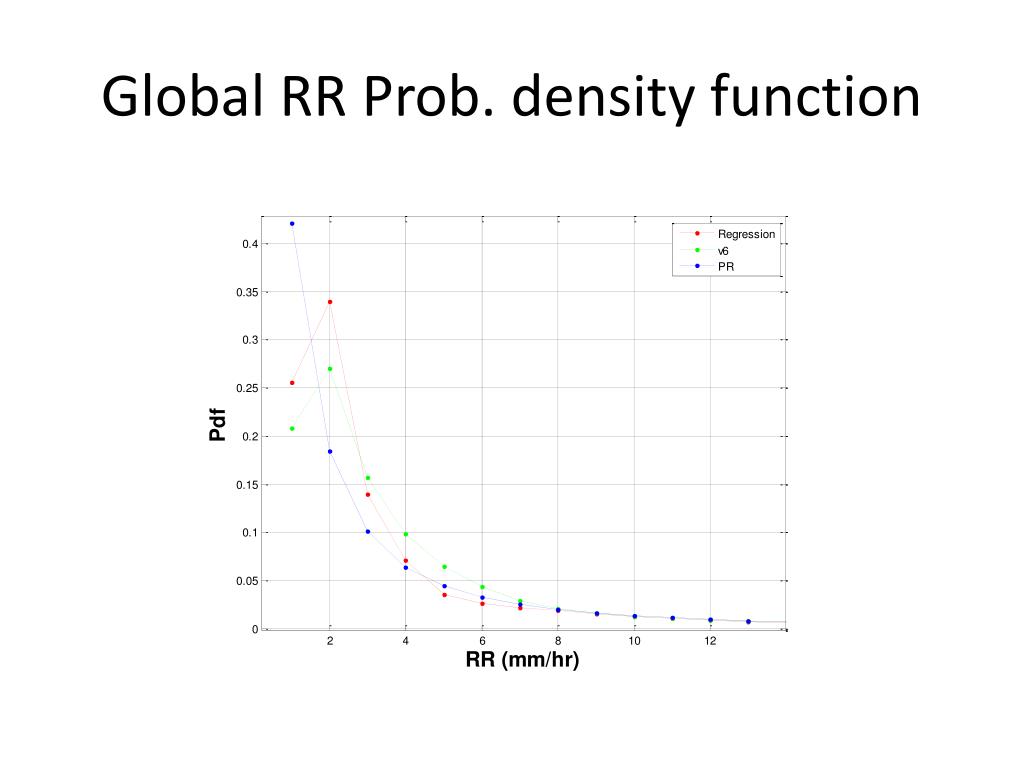 Global RR Prob. density function

Regression
v6
PR

Pdf

0.4
0.35
0.3
0.25
0.2
0.15
0.1
0.05
0

2
4
6
8
10
12

RR (mm/hr)